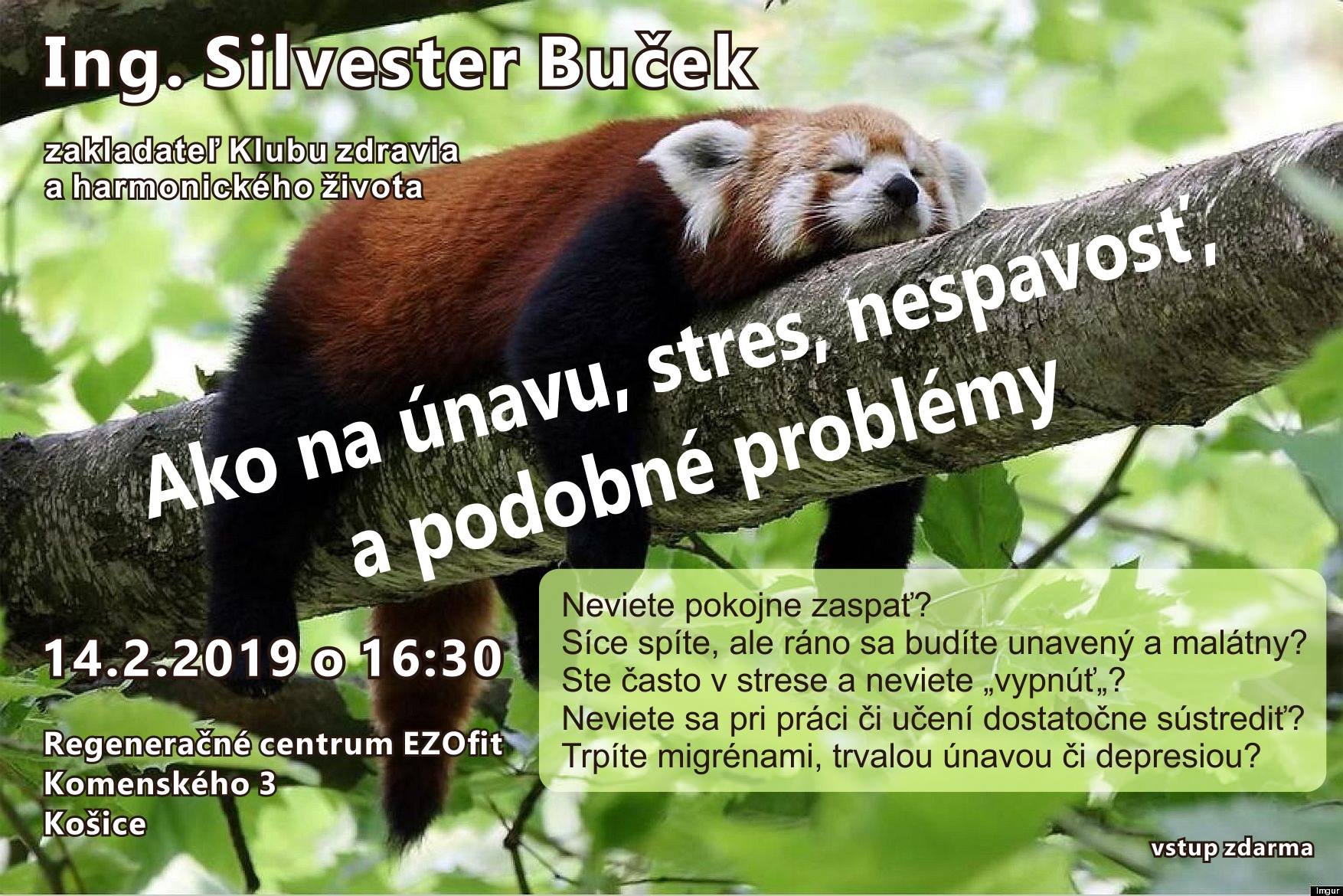 Ing. Silvester Buček

zakladateľ Klubu zdravia a harmonického života

Ako na únavu, stres, nespavosť, a podobné problémy

14.2.2019 o 16:30

Regeneračné centrum EZOfit
Komenského 3
Košice

Neviete pokojne zaspať?
Síce spíte, ale ráno sa budíte unavený a malátny?
Ste často v strese a neviete „vypnúť„?
Neviete sa pri práci či učení dostatočne sústrediť?
Trpíte migrénami, trvalou únavou či depresiou?

vstup zdarma

imgur